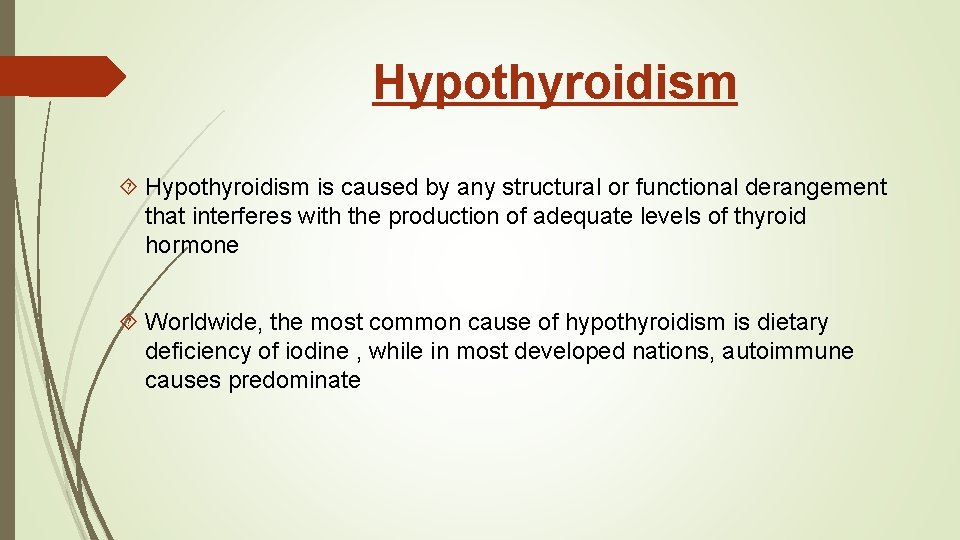 Hypothyroidism

Hypothyroidism is caused by any structural or functional derangement that interferes with the production of adequate levels of thyroid hormone

Worldwide, the most common cause of hypothyroidism is dietary deficiency of iodine , while in most developed nations, autoimmune causes predominate